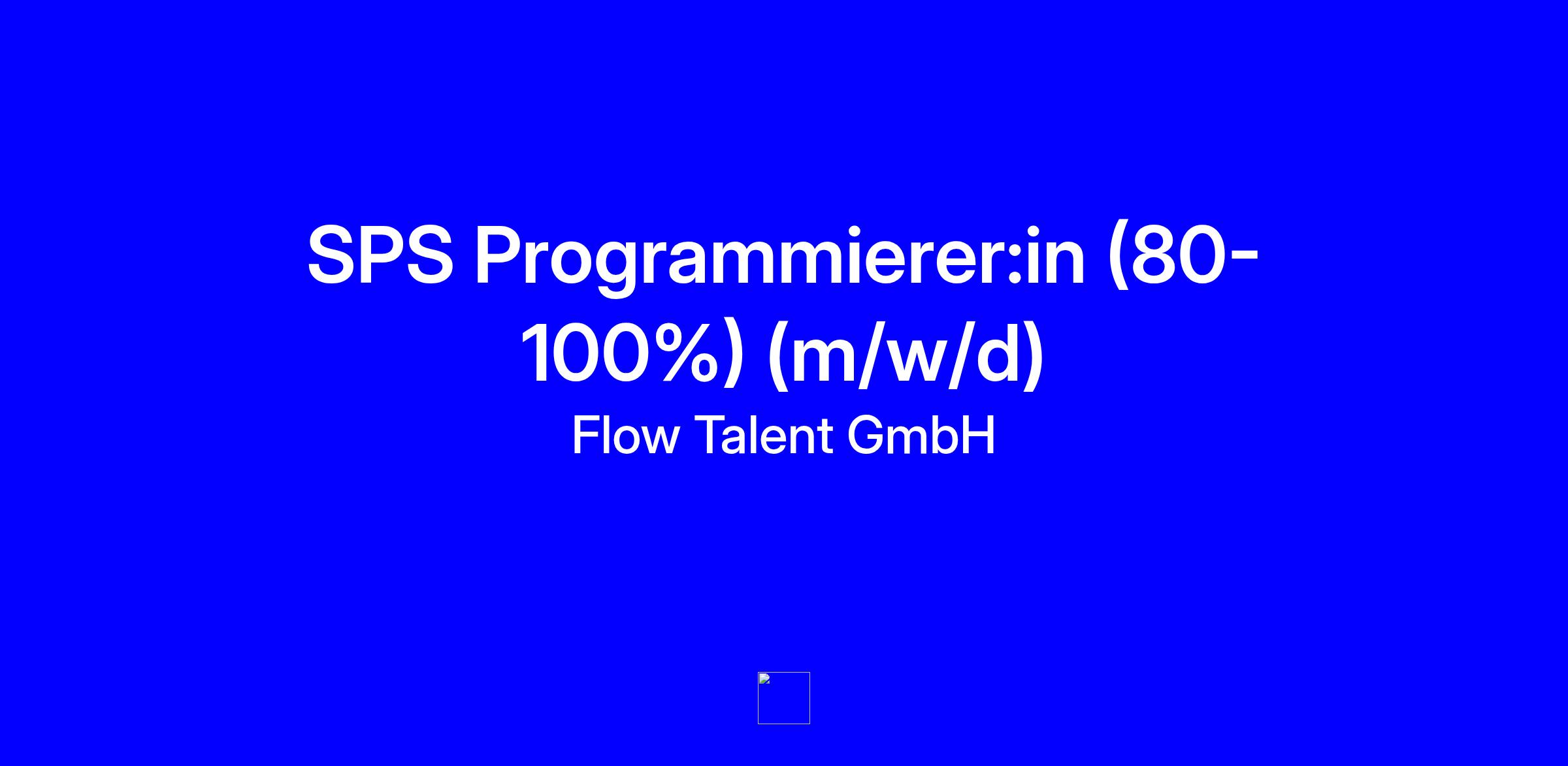 SPS Programmierer:in (80-100%) (m/w/d)

Flow Talent GmbH